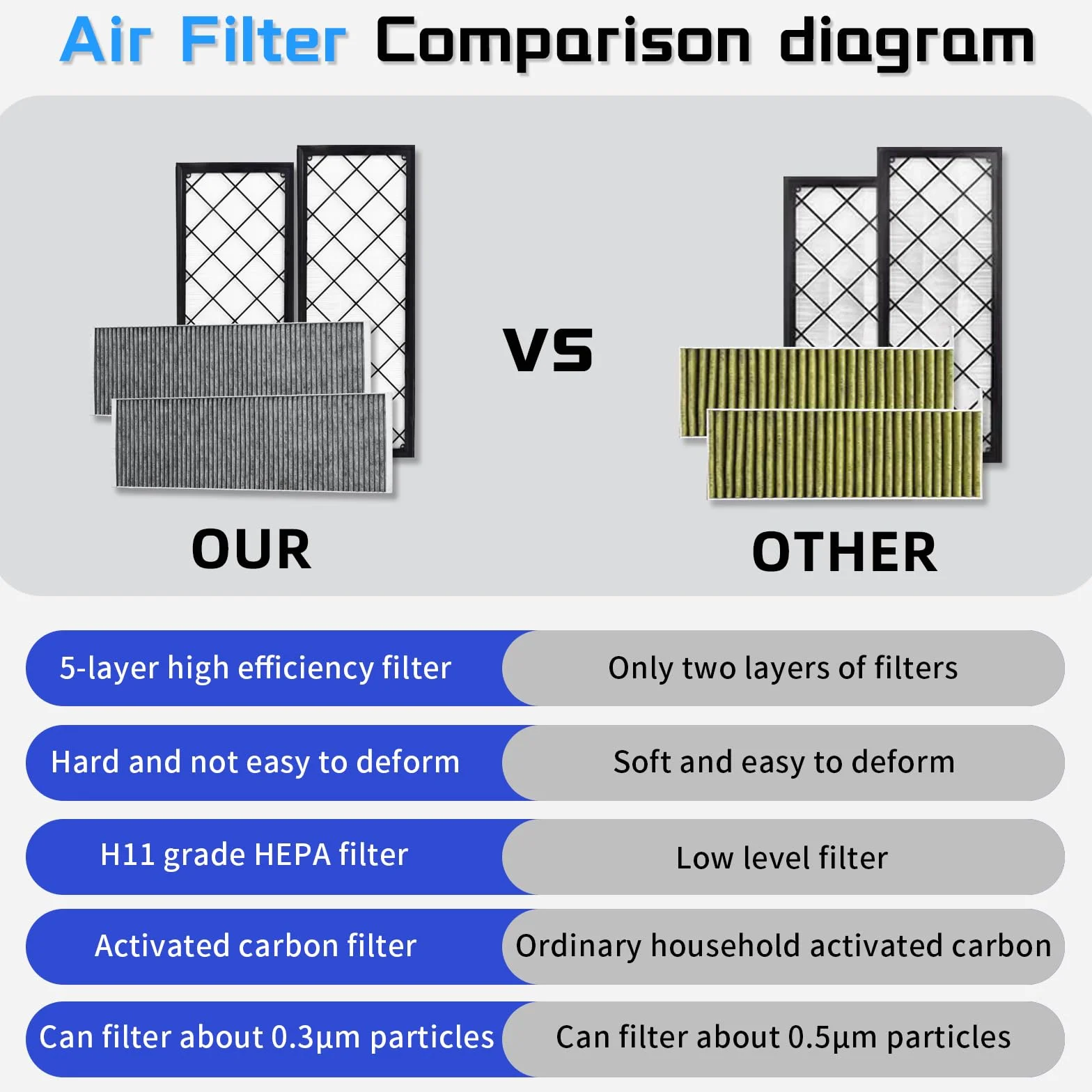 Air Filter Comparison diagram

VS

OUR

OTHER

| 5-layer high efficiency filter | Only two layers of filters |
|---|---|
| Hard and not easy to deform | Soft and easy to deform |
| H11 grade HEPA filter | Low level filter |
| Activated carbon filter | Ordinary household activated carbon |
| Can filter about 0.3μm particles | Can filter about 0.5μm particles |